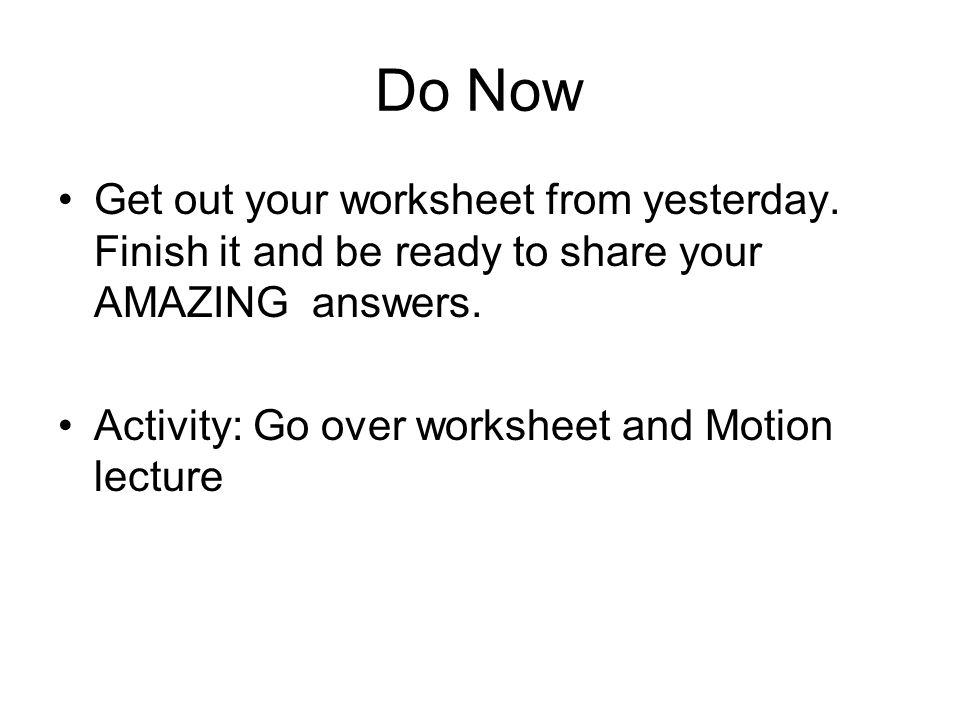 Do Now

• Get out your worksheet from yesterday. Finish it and be ready to share your AMAZING answers.

• Activity: Go over worksheet and Motion lecture